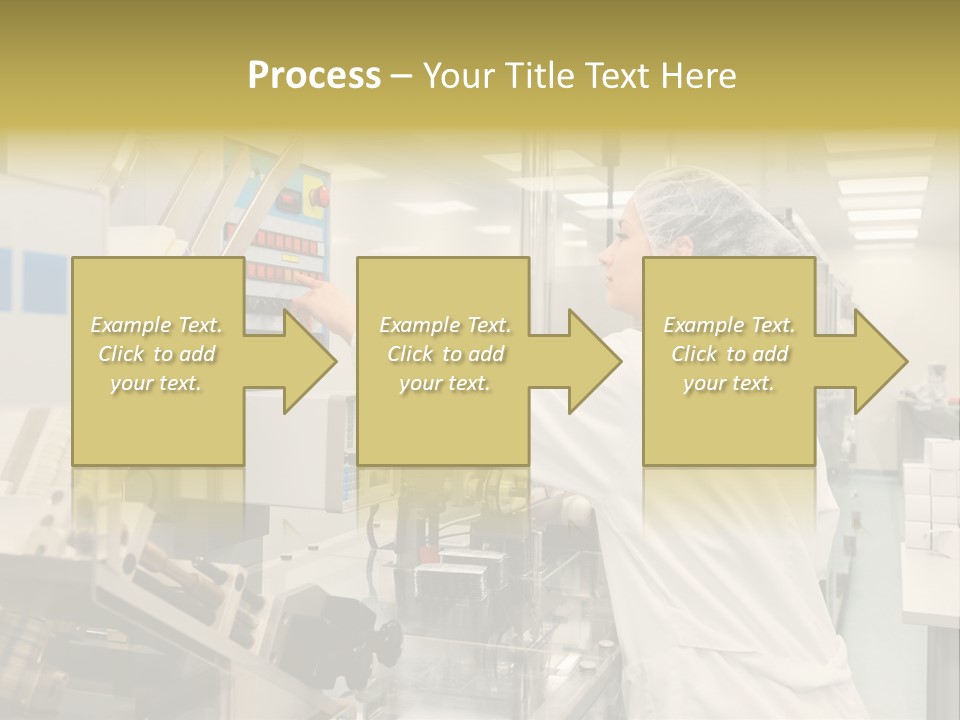 Process – Your Title Text Here

Example Text. Click to add your text.

Example Text. Click to add your text.

Example Text. Click to add your text.